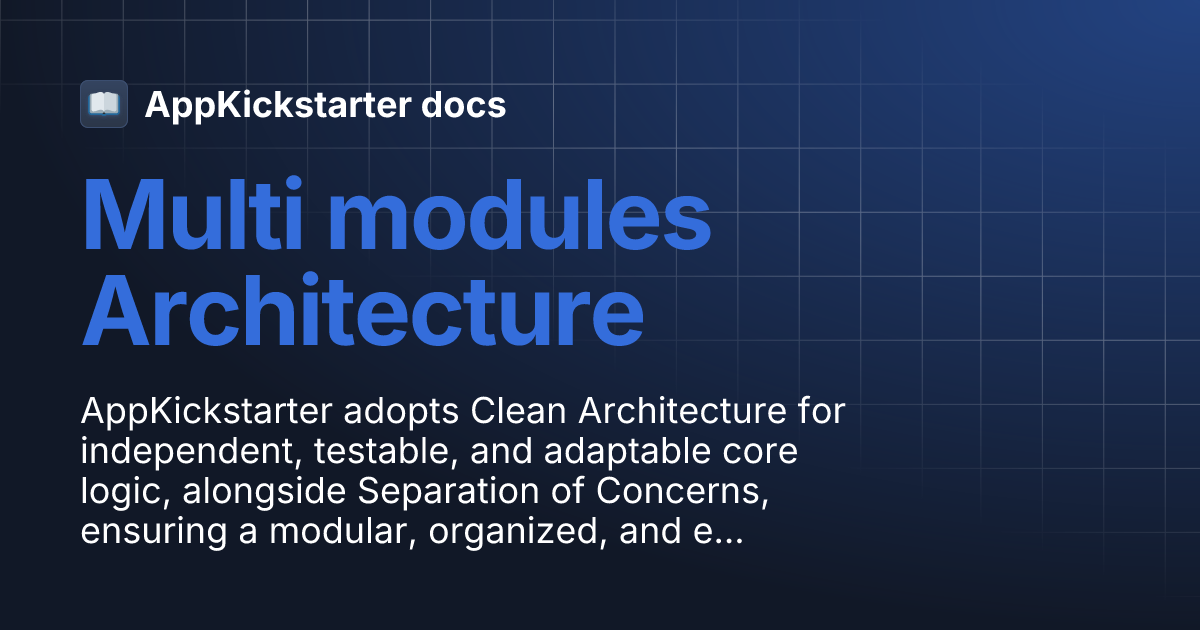 AppKickstarter docs

Multi modules Architecture

AppKickstarter adopts Clean Architecture for independent, testable, and adaptable core logic, alongside Separation of Concerns, ensuring a modular, organized, and e...